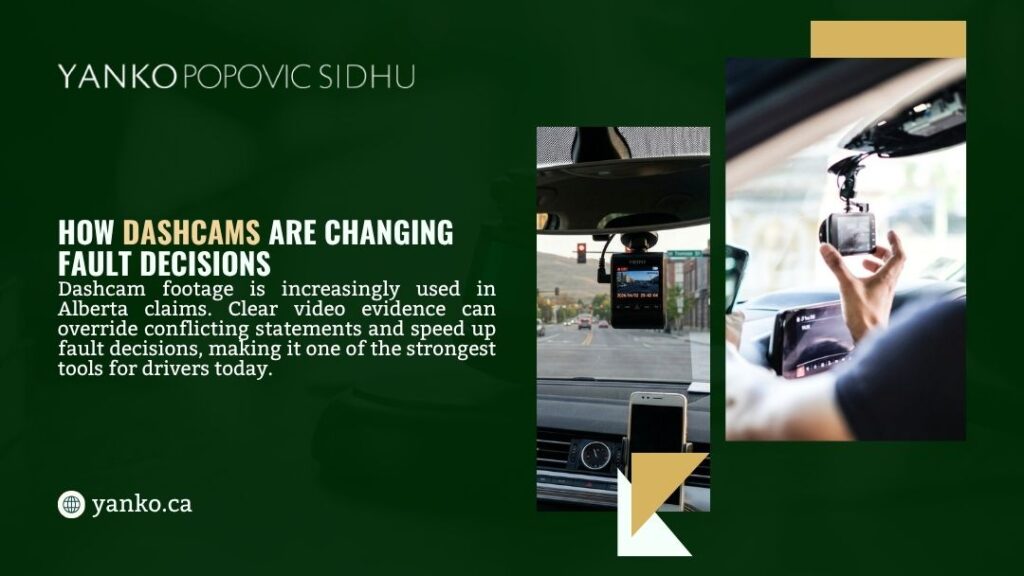 YANKO POPOVIC SIDHU

HOW DASHCAMS ARE CHANGING FAULT DECISIONS

Dashcam footage is increasingly used in Alberta claims. Clear video evidence can override conflicting statements and speed up fault decisions, making it one of the strongest tools for drivers today.

yanko.ca